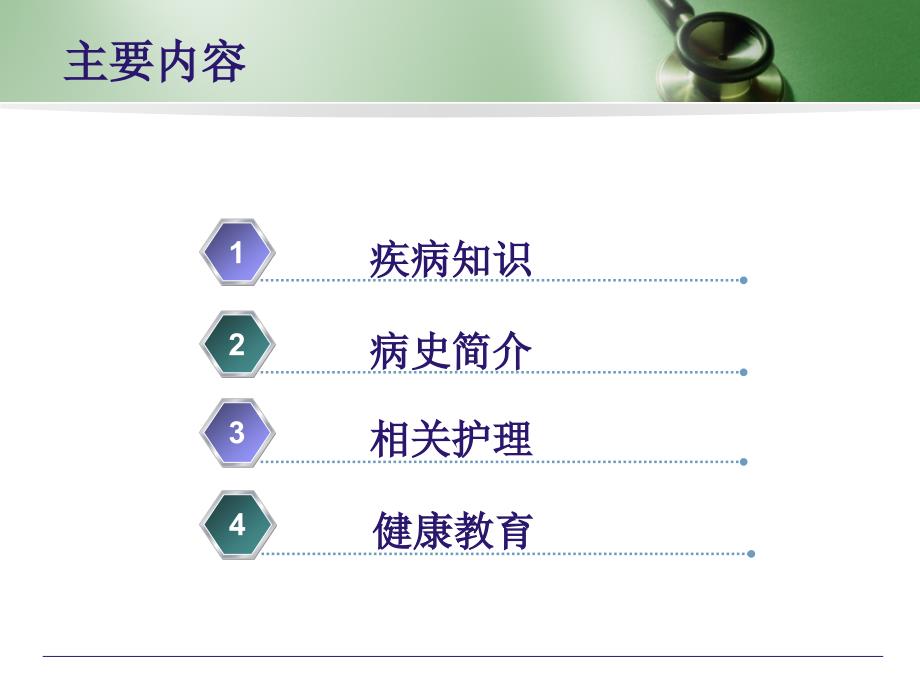 主要内容

1 疾病知识

2 病史简介

3 相关护理

4 健康教育